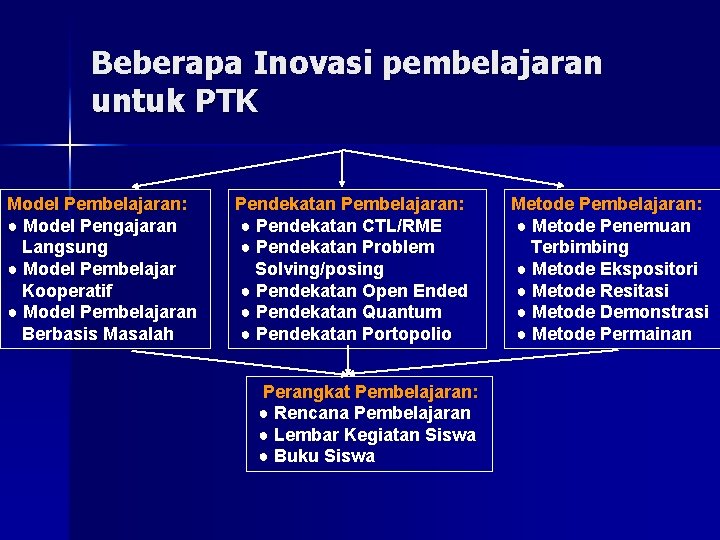 Beberapa Inovasi pembelajaran untuk PTK

Model Pembelajaran:
● Model Pengajaran Langsung
● Model Pembelajar Kooperatif
● Model Pembelajaran Berbasis Masalah

Pendekatan Pembelajaran:
● Pendekatan CTL/RME
● Pendekatan Problem Solving/posing
● Pendekatan Open Ended
● Pendekatan Quantum
● Pendekatan Portopolio

Metode Pembelajaran:
● Metode Penemuan Terbimbing
● Metode Ekspositori
● Metode Resitasi
● Metode Demonstrasi
● Metode Permainan

Perangkat Pembelajaran:
● Rencana Pembelajaran
● Lembar Kegiatan Siswa
● Buku Siswa